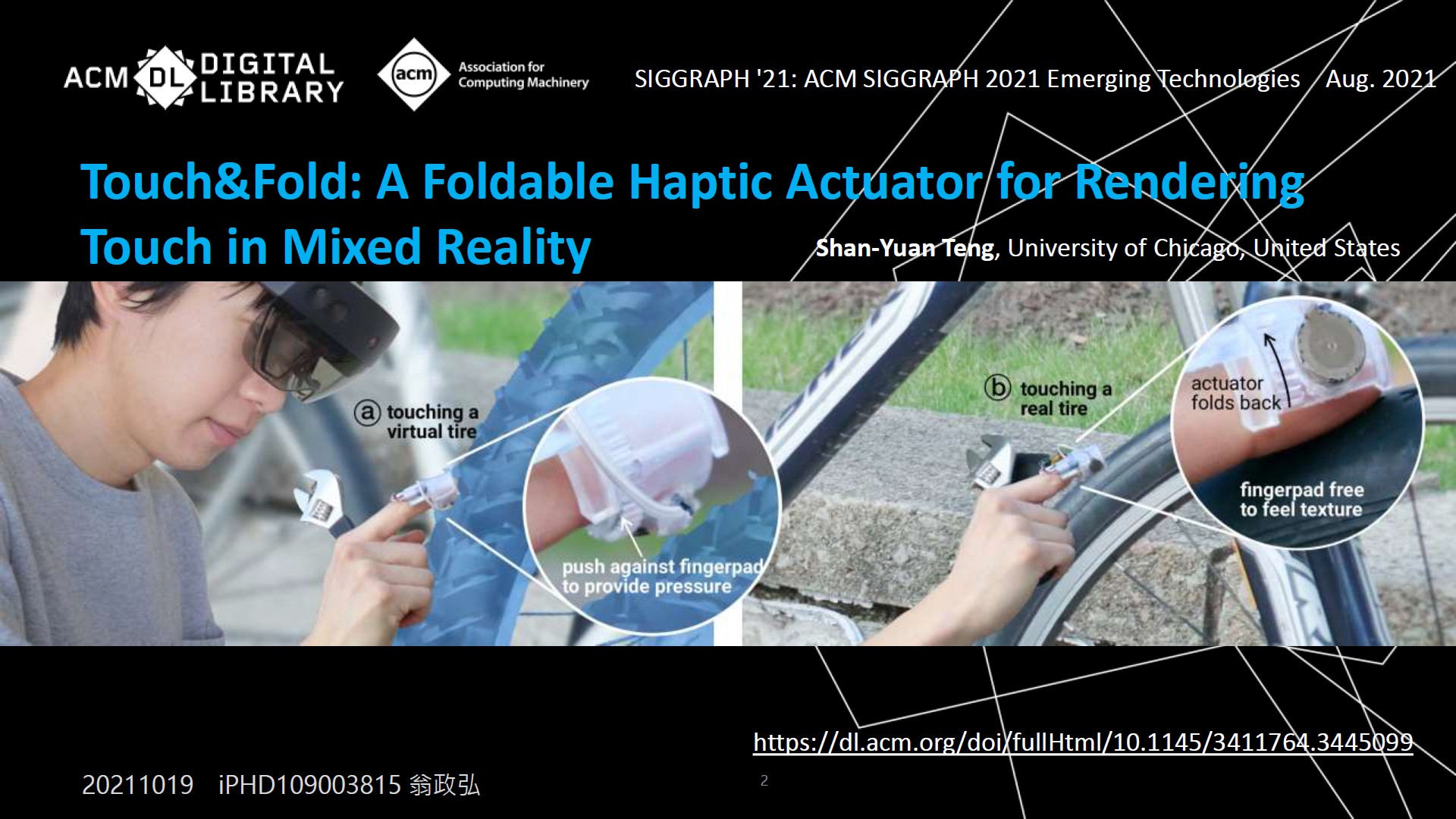 ACM DL DIGITAL LIBRARY

acm Association for Computing Machinery

SIGGRAPH '21: ACM SIGGRAPH 2021 Emerging Technologies Aug. 2021

Touch&Fold: A Foldable Haptic Actuator for Rendering Touch in Mixed Reality

Shan-Yuan Teng, University of Chicago, United States

ⓐ touching a virtual tire

push against fingerpad to provide pressure

ⓑ touching a real tire

actuator folds back

fingerpad free to feel texture

https://dl.acm.org/doi/fullHtml/10.1145/3411764.3445099

20211019 iPHD109003815 翁政弘

2